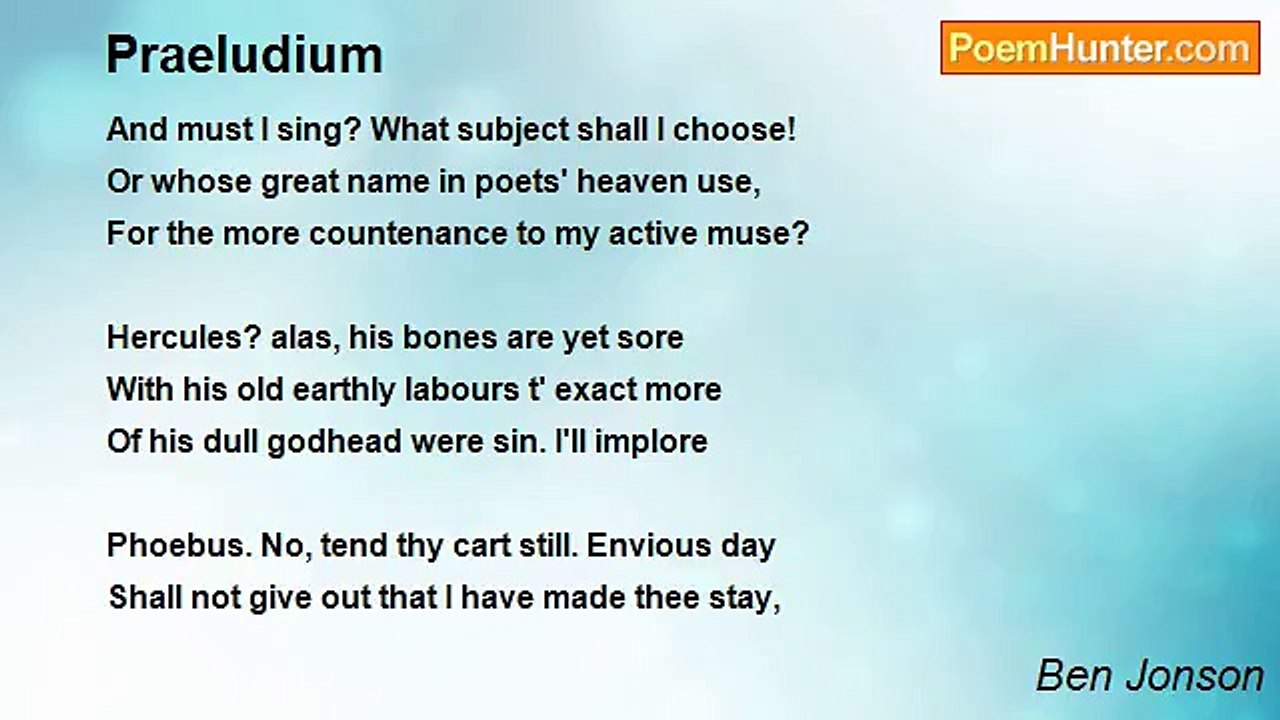 Praeludium

PoemHunter.com

And must I sing? What subject shall I choose!
Or whose great name in poets' heaven use,
For the more countenance to my active muse?

Hercules? alas, his bones are yet sore
With his old earthly labours t' exact more
Of his dull godhead were sin. I'll implore

Phoebus. No, tend thy cart still. Envious day
Shall not give out that I have made thee stay,

Ben Jonson